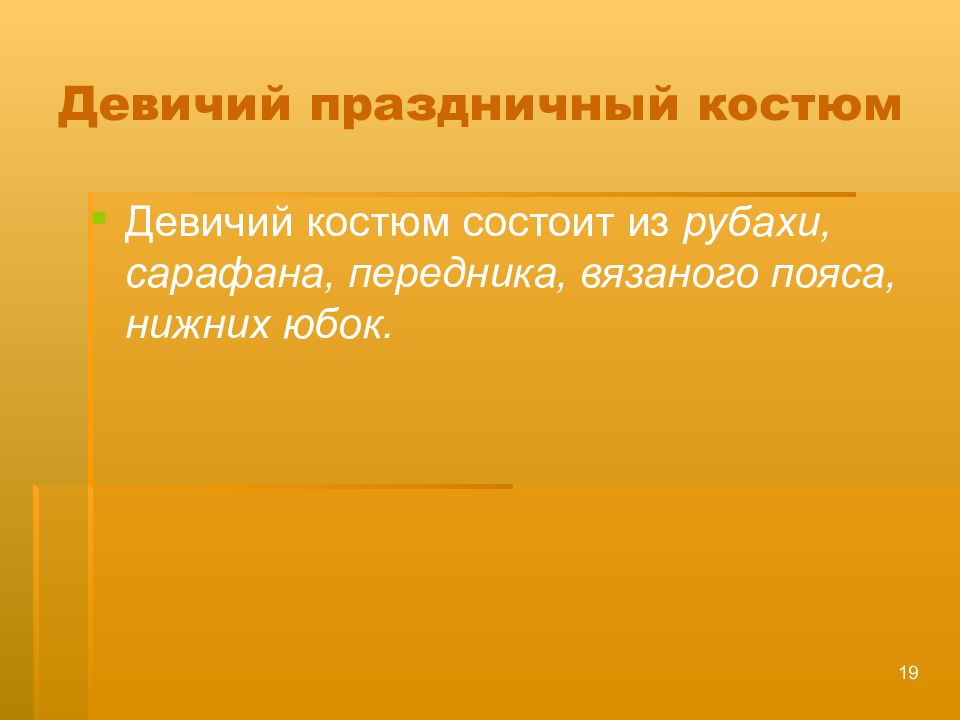 Девичий праздничный костюм

Девичий костюм состоит из рубахи, сарафана, передника, вязаного пояса, нижних юбок.

19